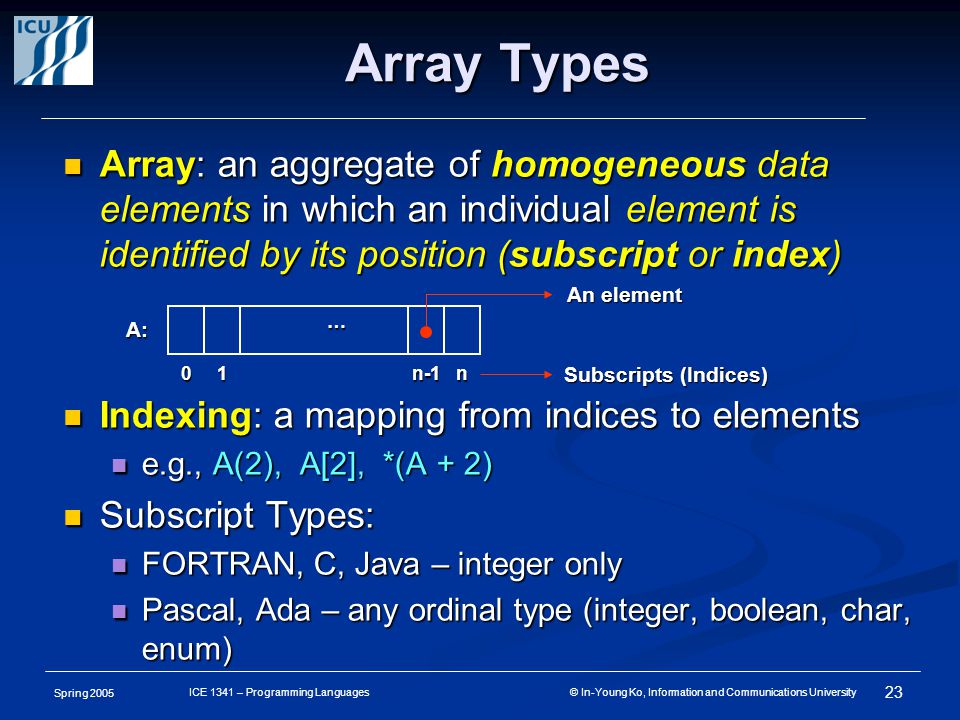 ICU

Array Types

Array: an aggregate of homogeneous data elements in which an individual element is identified by its position (subscript or index)

An element

A:

...

0 1 n-1 n

Subscripts (Indices)

Indexing: a mapping from indices to elements

e.g., A(2), A[2], *(A + 2)

Subscript Types:

FORTRAN, C, Java – integer only

Pascal, Ada – any ordinal type (integer, boolean, char, enum)

Spring 2005 ICE 1341 – Programming Languages © In-Young Ko, Information and Communications University 23